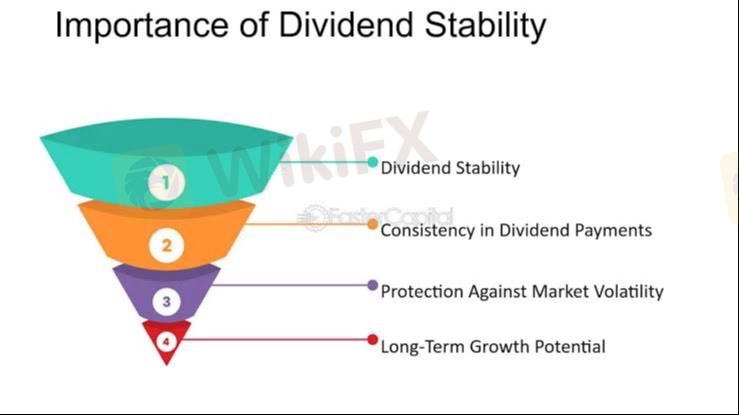 Importance of Dividend Stability

WikiFX

FasterCapital

1
Dividend Stability

2
Consistency in Dividend Payments

3
Protection Against Market Volatility

4
Long-Term Growth Potential